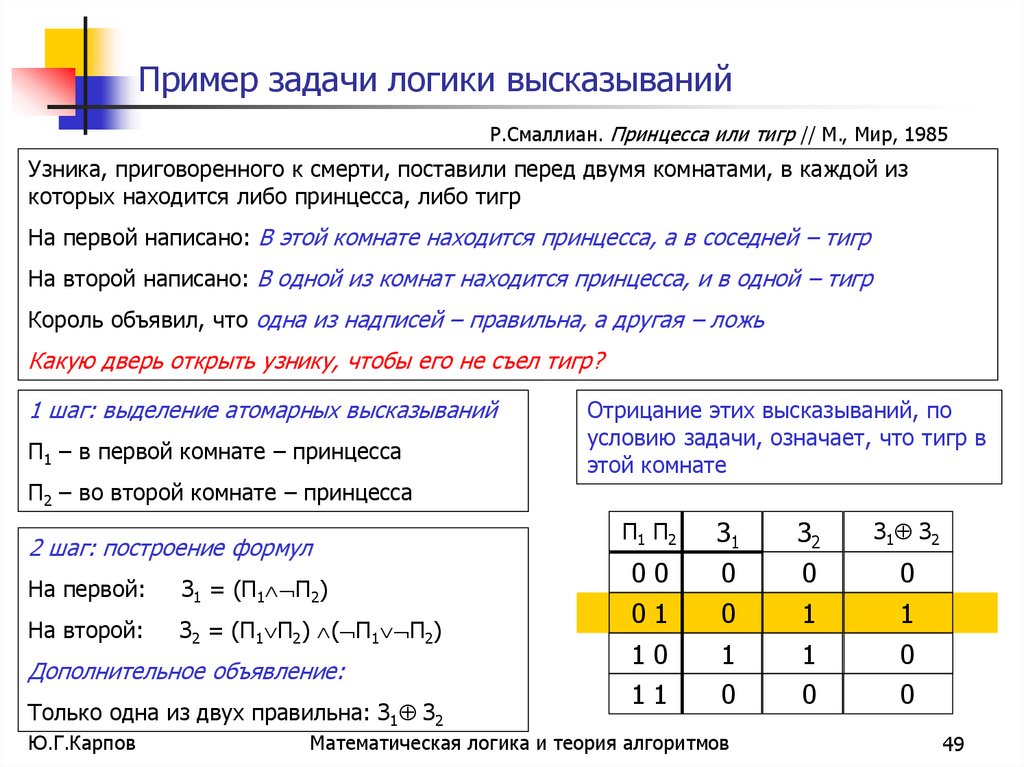 Пример задачи логики высказываний

Р.Смаллиан. Принцесса или тигр // М., Мир, 1985

Узника, приговоренного к смерти, поставили перед двумя комнатами, в каждой из которых находится либо принцесса, либо тигр

На первой написано: В этой комнате находится принцесса, а в соседней – тигр

На второй написано: В одной из комнат находится принцесса, и в одной – тигр

Король объявил, что одна из надписей – правильна, а другая – ложь

Какую дверь открыть узнику, чтобы его не съел тигр?

1 шаг: выделение атомарных высказываний

$П_1$ – в первой комнате – принцесса

$П_2$ – во второй комнате – принцесса

Отрицание этих высказываний, по условию задачи, означает, что тигр в этой комнате

2 шаг: построение формул

На первой: $З_1 = (П_1 \wedge \neg П_2)$

На второй: $З_2 = (П_1 \vee П_2) \wedge (\neg П_1 \vee \neg П_2)$

Дополнительное объявление:

Только одна из двух правильна: $З_1 \oplus З_2$

| $П_1$ $П_2$ | $З_1$ | $З_2$ | $З_1 \oplus З_2$ |
|---|---|---|---|
| 0 0 | 0 | 0 | 0 |
| 0 1 | 0 | 1 | 1 |
| 1 0 | 1 | 1 | 0 |
| 1 1 | 0 | 0 | 0 |

Ю.Г.Карпов

Математическая логика и теория алгоритмов

49